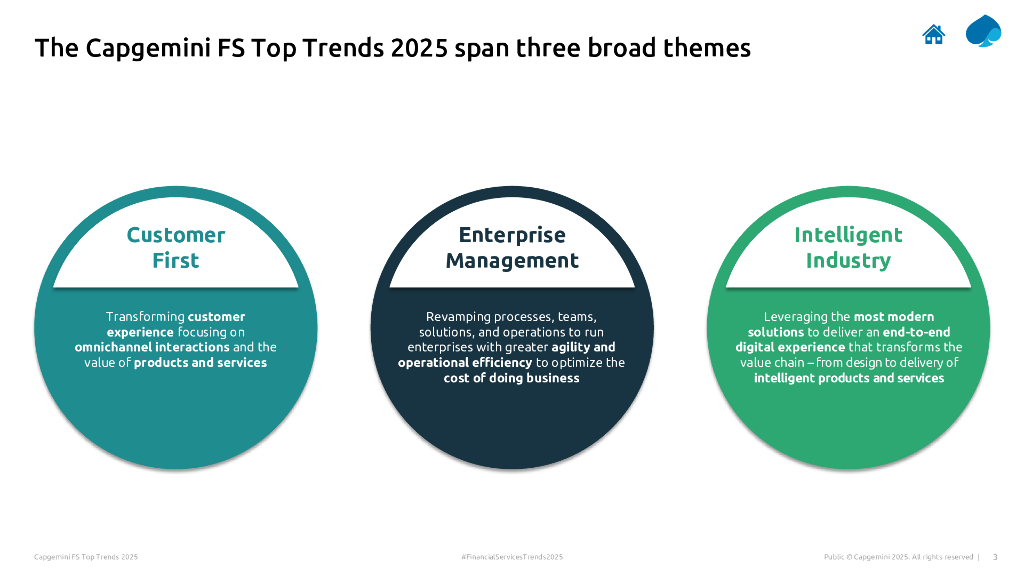 The Capgemini FS Top Trends 2025 span three broad themes

Customer First

Transforming customer experience focusing on omnichannel interactions and the value of products and services

Enterprise Management

Revamping processes, teams, solutions, and operations to run enterprises with greater agility and operational efficiency to optimize the cost of doing business

Intelligent Industry

Leveraging the most modern solutions to deliver an end-to-end digital experience that transforms the value chain – from design to delivery of intelligent products and services

Capgemini FS Top Trends 2025

#FinancialServicesTrends2025

Public © Capgemini 2025. All rights reserved | 3